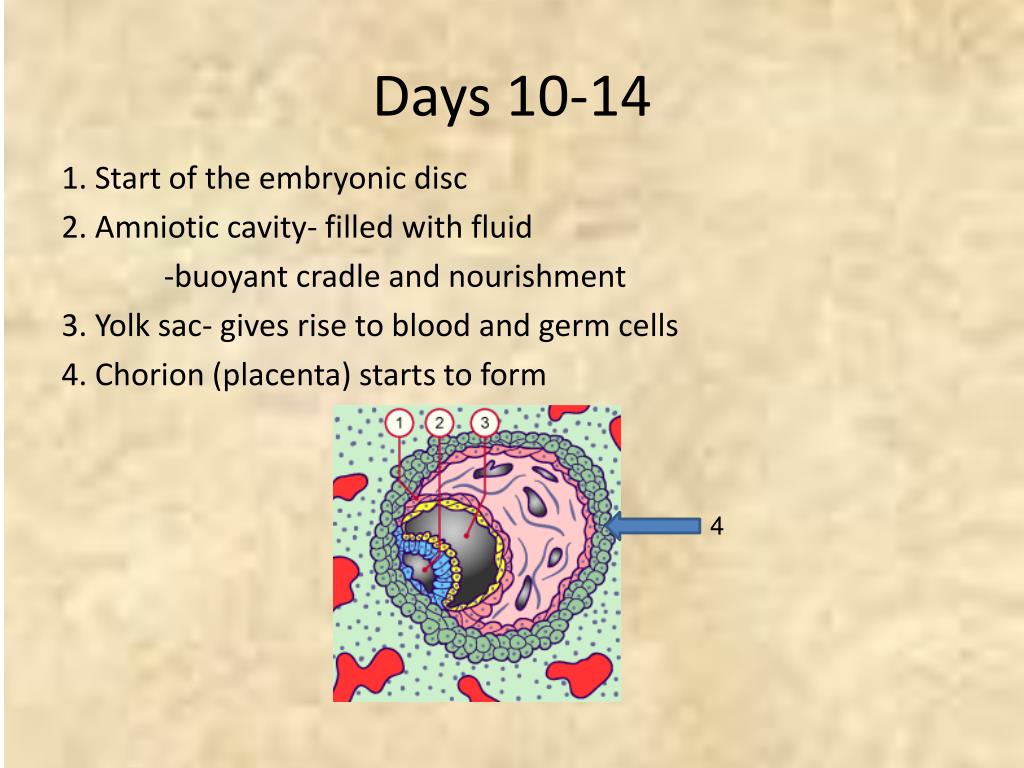 Days 10-14

1. Start of the embryonic disc
2. Amniotic cavity- filled with fluid
-buoyant cradle and nourishment
3. Yolk sac- gives rise to blood and germ cells
4. Chorion (placenta) starts to form

1
2
3
4